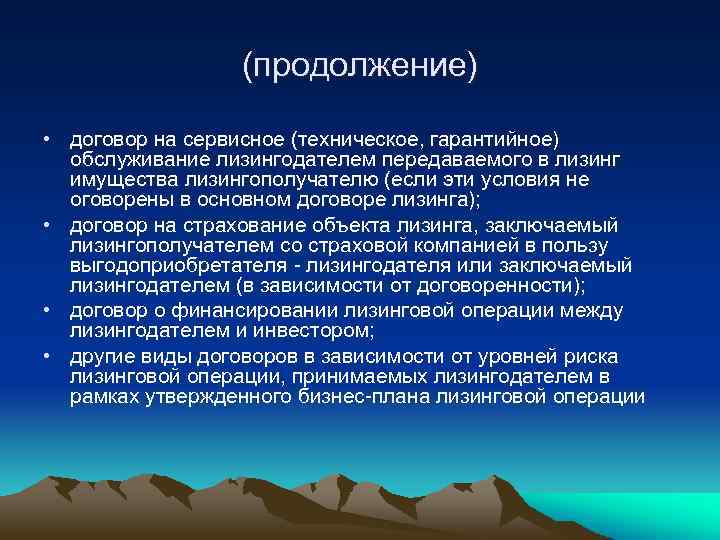 (продолжение)

• договор на сервисное (техническое, гарантийное) обслуживание лизингодателем передаваемого в лизинг имущества лизингополучателю (если эти условия не оговорены в основном договоре лизинга);
• договор на страхование объекта лизинга, заключаемый лизингополучателем со страховой компанией в пользу выгодоприобретателя - лизингодателя или заключаемый лизингодателем (в зависимости от договоренности);
• договор о финансировании лизинговой операции между лизингодателем и инвестором;
• другие виды договоров в зависимости от уровней риска лизинговой операции, принимаемых лизингодателем в рамках утвержденного бизнес-плана лизинговой операции